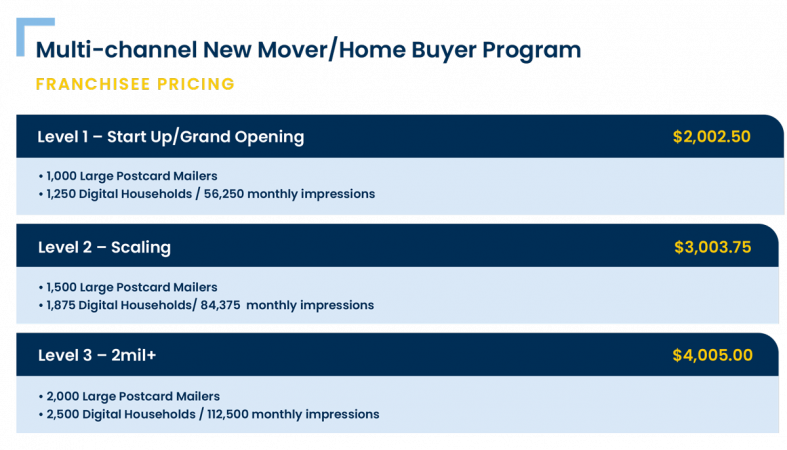 Multi-channel New Mover/Home Buyer Program

FRANCHISEE PRICING

Level 1 – Start Up/Grand Opening $2,002.50

• 1,000 Large Postcard Mailers
• 1,250 Digital Households / 56,250 monthly impressions

Level 2 – Scaling $3,003.75

• 1,500 Large Postcard Mailers
• 1,875 Digital Households/ 84,375 monthly impressions

Level 3 – 2mil+ $4,005.00

• 2,000 Large Postcard Mailers
• 2,500 Digital Households / 112,500 monthly impressions